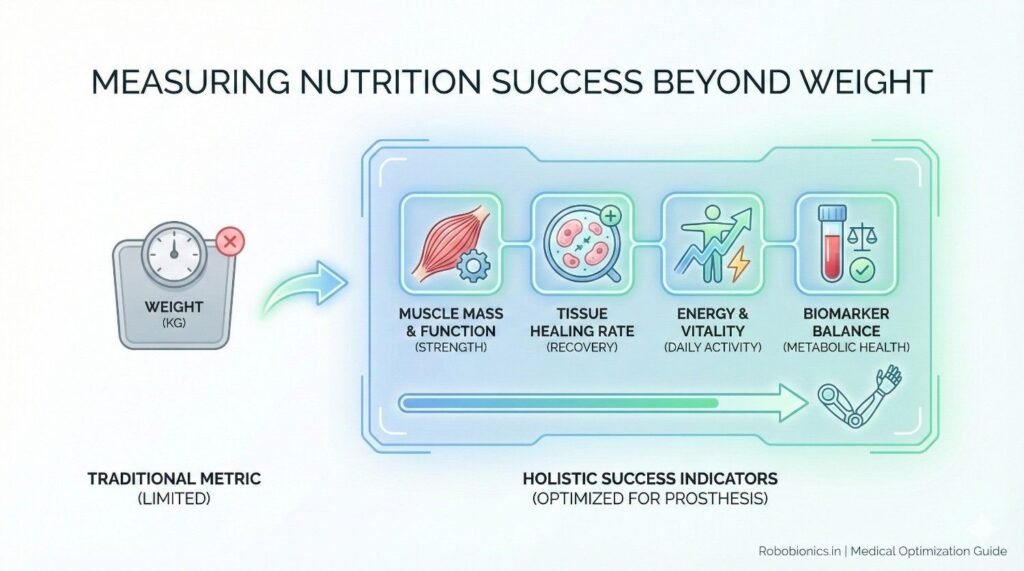 MEASURING NUTRITION SUCCESS BEYOND WEIGHT

WEIGHT
(KG)

MUSCLE MASS & FUNCTION
(STRENGTH)

TISSUE HEALING RATE
(RECOVERY)

ENERGY & VITALITY
(DAILY ACTIVITY)

BIOMARKER BALANCE
(METABOLIC HEALTH)

TRADITIONAL METRIC
(LIMITED)

HOLISTIC SUCCESS INDICATORS
(OPTIMIZED FOR PROSTHESIS)

Robobionics.in | Medical Optimization Guide